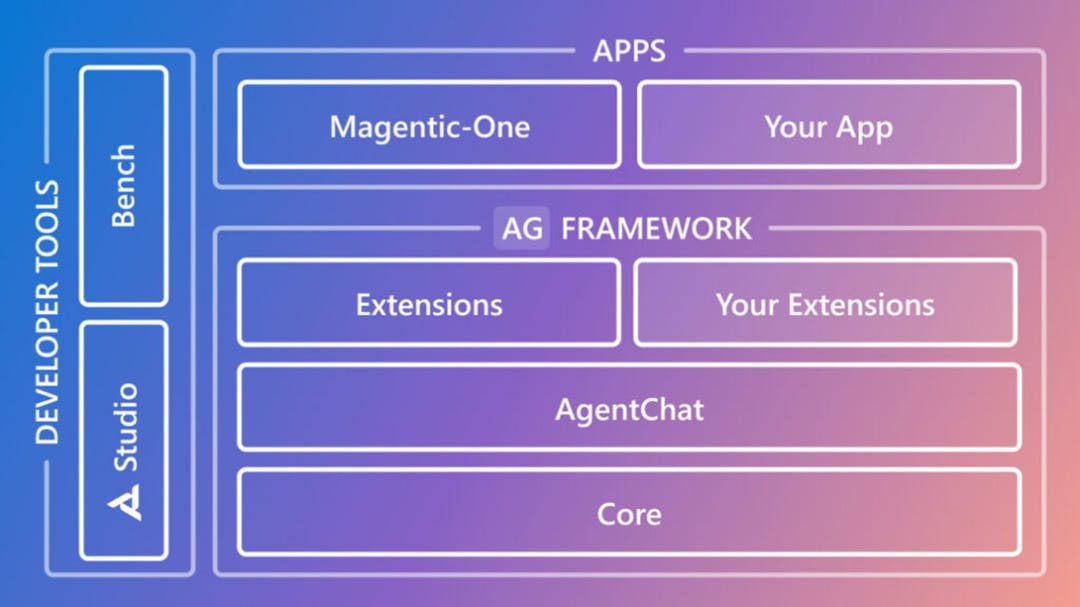 DEVELOPER TOOLS

Bench

Studio

APPS

Magentic-One

Your App

AG FRAMEWORK

Extensions

Your Extensions

AgentChat

Core